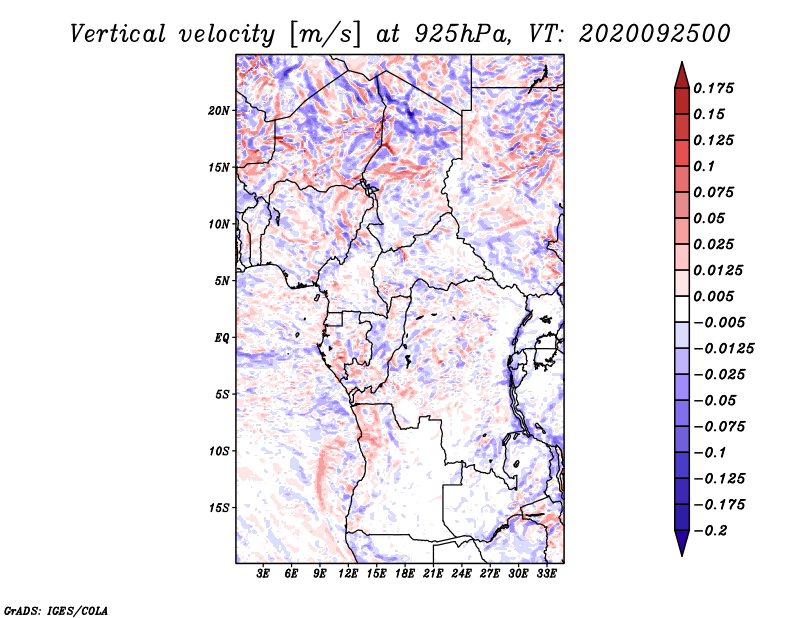 Vertical velocity [m/s] at 925hPa, VT: 2020092500

20N
15N
10N
5N
EQ
5S
10S
15S

3E 6E 9E 12E 15E 18E 21E 24E 27E 30E 33E

0.175
0.15
0.125
0.1
0.075
0.05
0.025
0.0125
0.005
−0.005
−0.0125
−0.025
−0.05
−0.075
−0.1
−0.125
−0.175
−0.2

GrADS: IGES/COLA